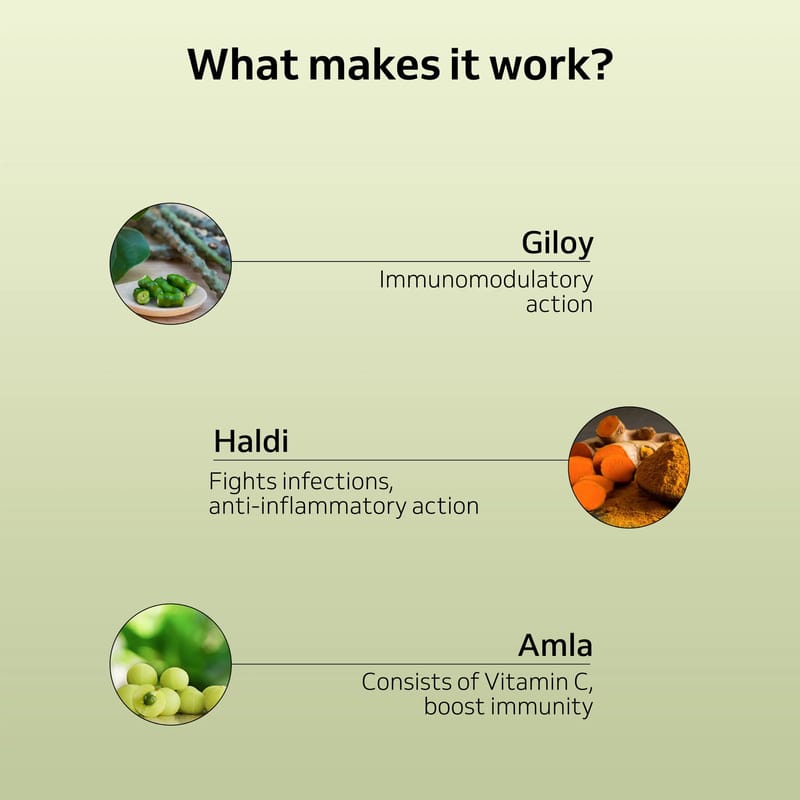 What makes it work?

Giloy
Immunomodulatory action

Haldi
Fights infections, anti-inflammatory action

Amla
Consists of Vitamin C, boost immunity